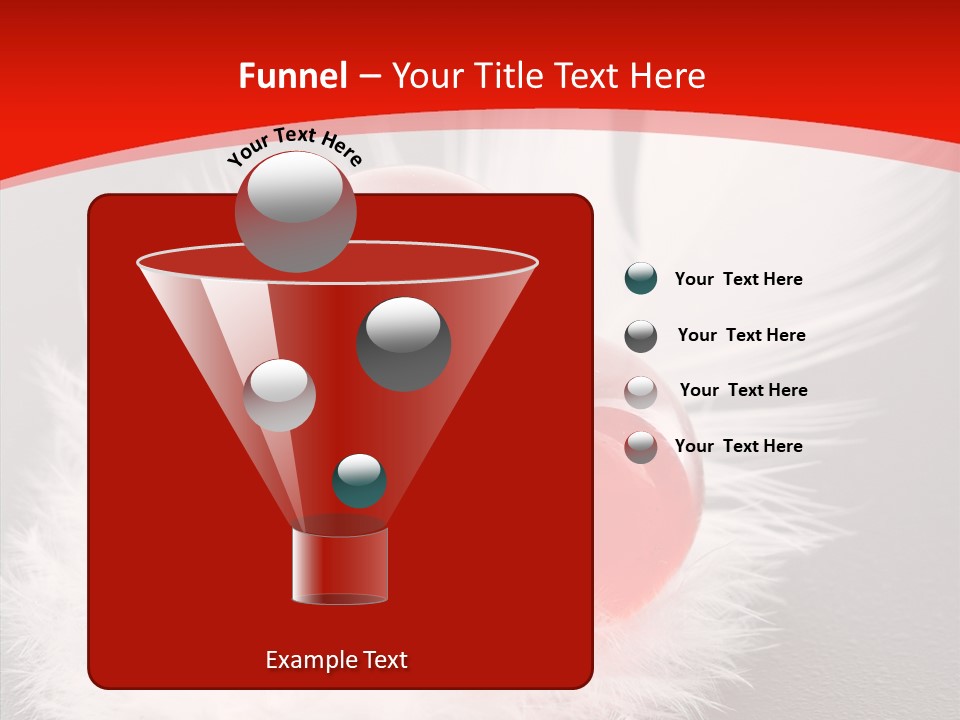 Funnel – Your Title Text Here

Your Text Here

Your Text Here

Your Text Here

Your Text Here

Your Text Here

Example Text